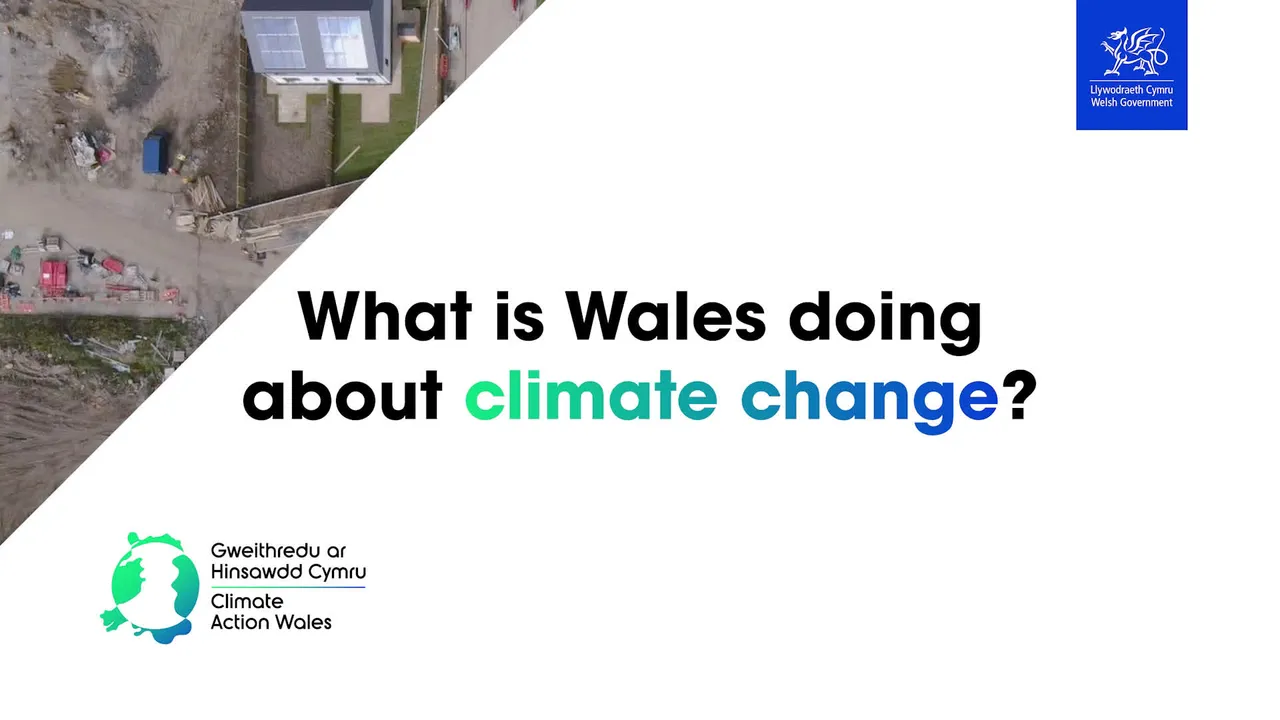 Llywodraeth Cymru
Welsh Government

What is Wales doing about climate change?

Gweithredu ar Hinsawdd Cymru
Climate Action Wales